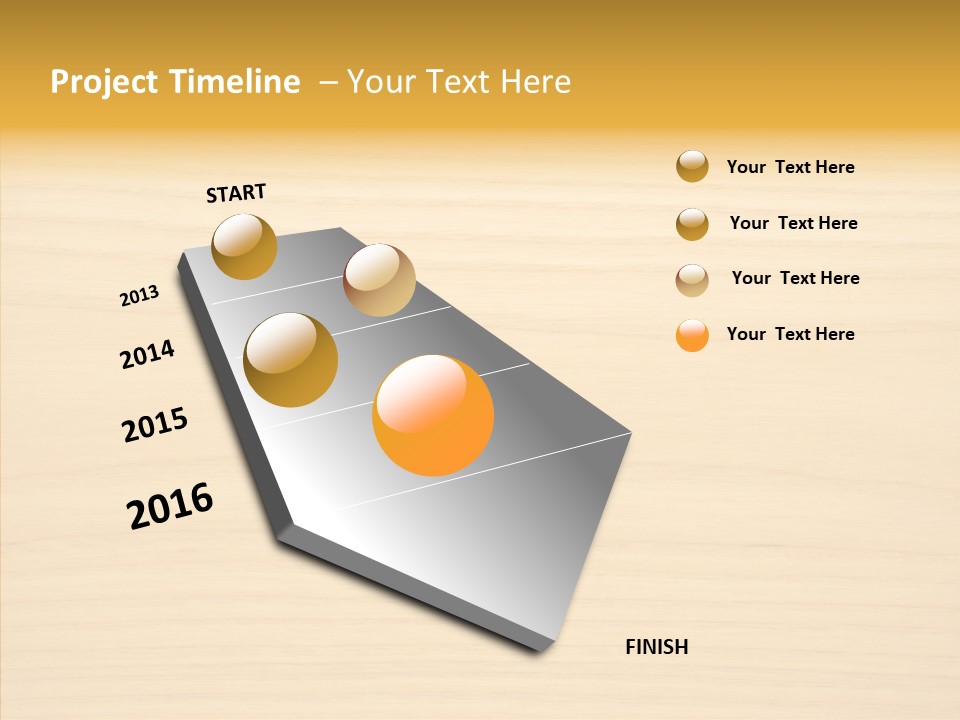 Project Timeline – Your Text Here

START

2013

2014

2015

2016

FINISH

Your Text Here

Your Text Here

Your Text Here

Your Text Here